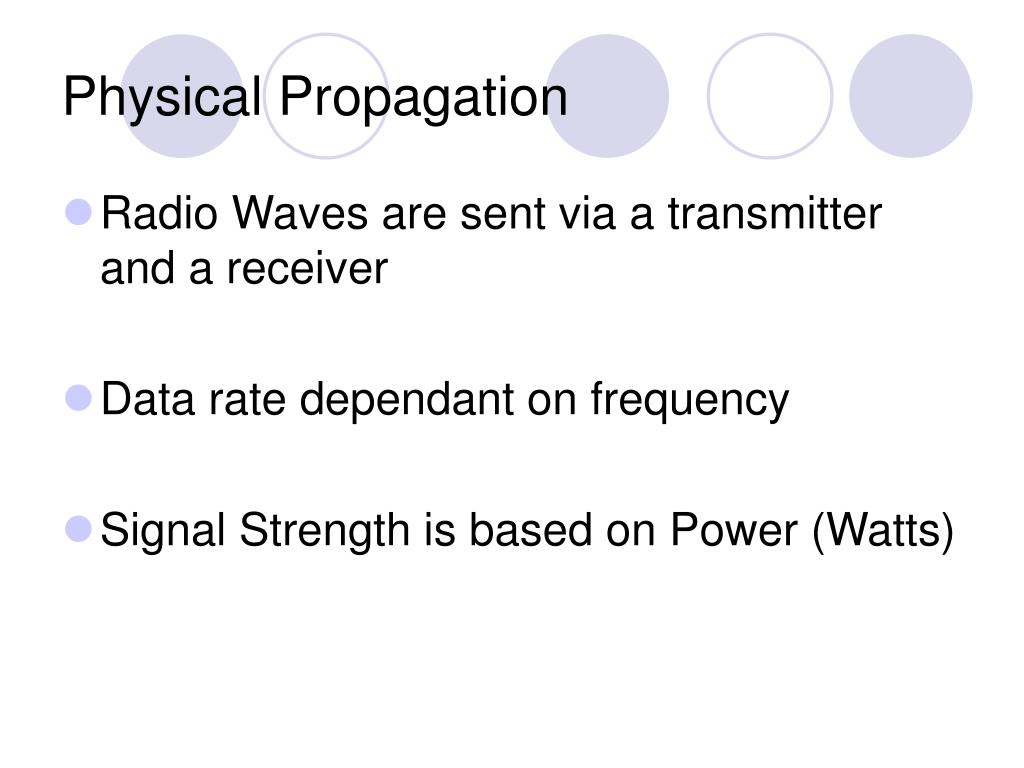 Physical Propagation

Radio Waves are sent via a transmitter and a receiver

Data rate dependant on frequency

Signal Strength is based on Power (Watts)